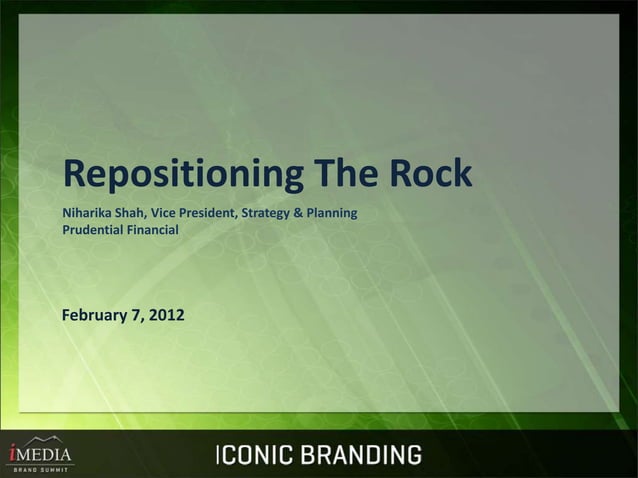 Repositioning The Rock

Niharika Shah, Vice President, Strategy & Planning
Prudential Financial

February 7, 2012

iMEDIA
BRAND SUMMIT

ICONIC BRANDING